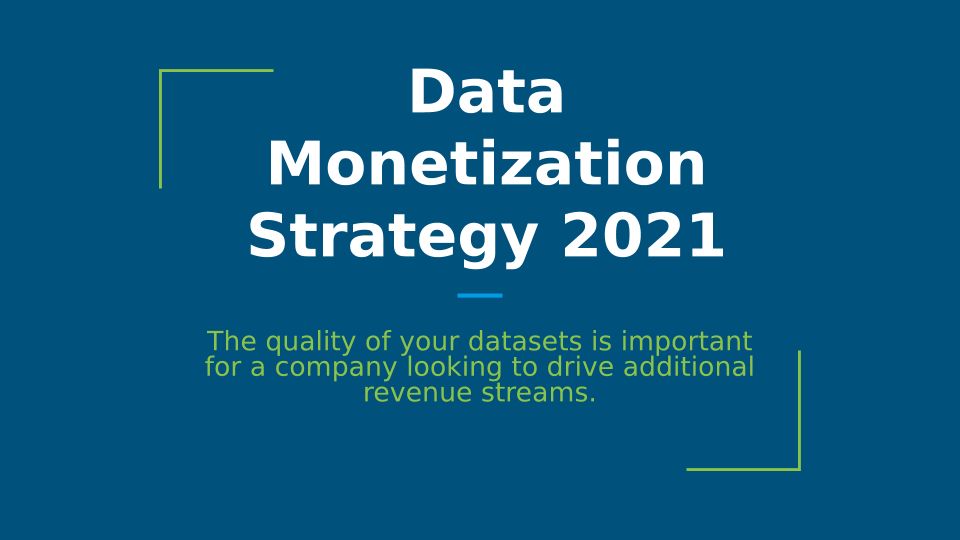 Data Monetization Strategy 2021

The quality of your datasets is important for a company looking to drive additional revenue streams.